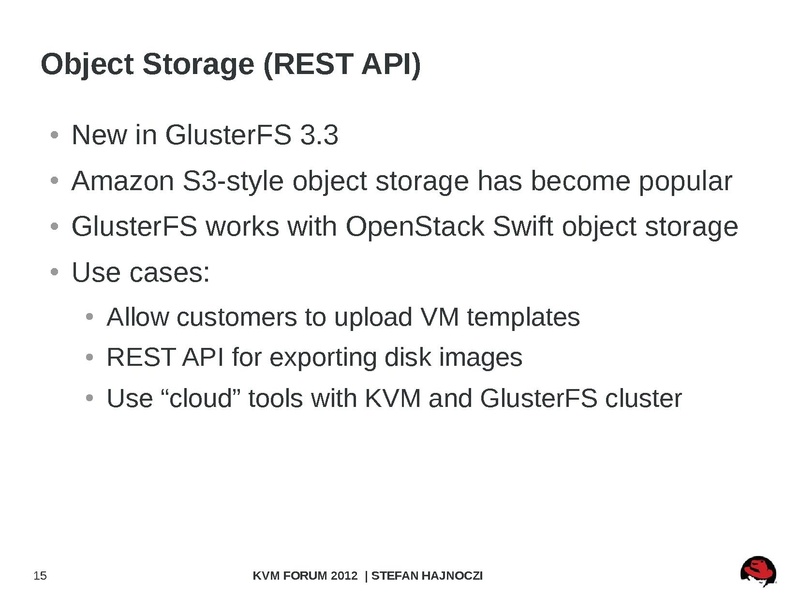 Object Storage (REST API)

• New in GlusterFS 3.3
• Amazon S3-style object storage has become popular
• GlusterFS works with OpenStack Swift object storage
• Use cases:
  • Allow customers to upload VM templates
  • REST API for exporting disk images
  • Use “cloud” tools with KVM and GlusterFS cluster

15

KVM FORUM 2012 | STEFAN HAJNOCZI